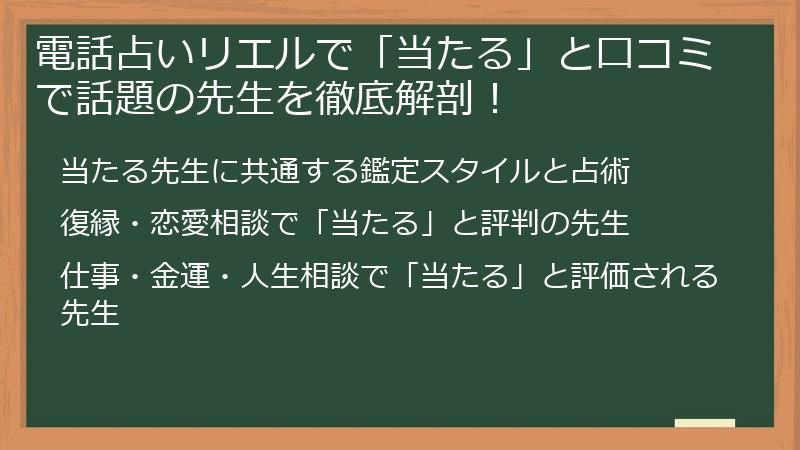 電話占いリエルで「当たる」と口コミで話題の先生を徹底解剖！

当たる先生に共通する鑑定スタイルと占術

復縁・恋愛相談で「当たる」と評判の先生

仕事・金運・人生相談で「当たる」と評価される先生